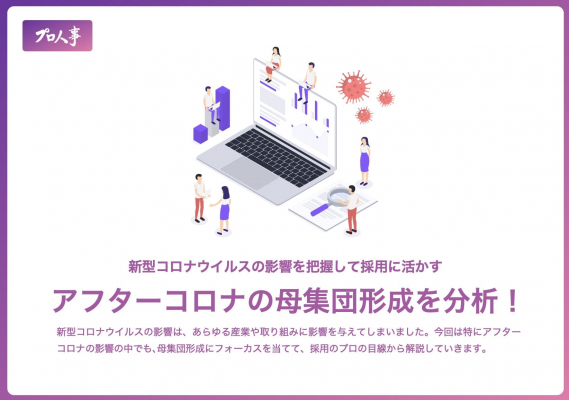 プロ人事

新型コロナウイルスの影響を把握して採用に活かす

アフターコロナの母集団形成を分析！

新型コロナウイルスの影響は、あらゆる産業や取り組みに影響を与えてしまいました。今回は特にアフターコロナの影響の中でも､母集団形成にフォーカスを当てて、採用のプロの目線から解説していきます。